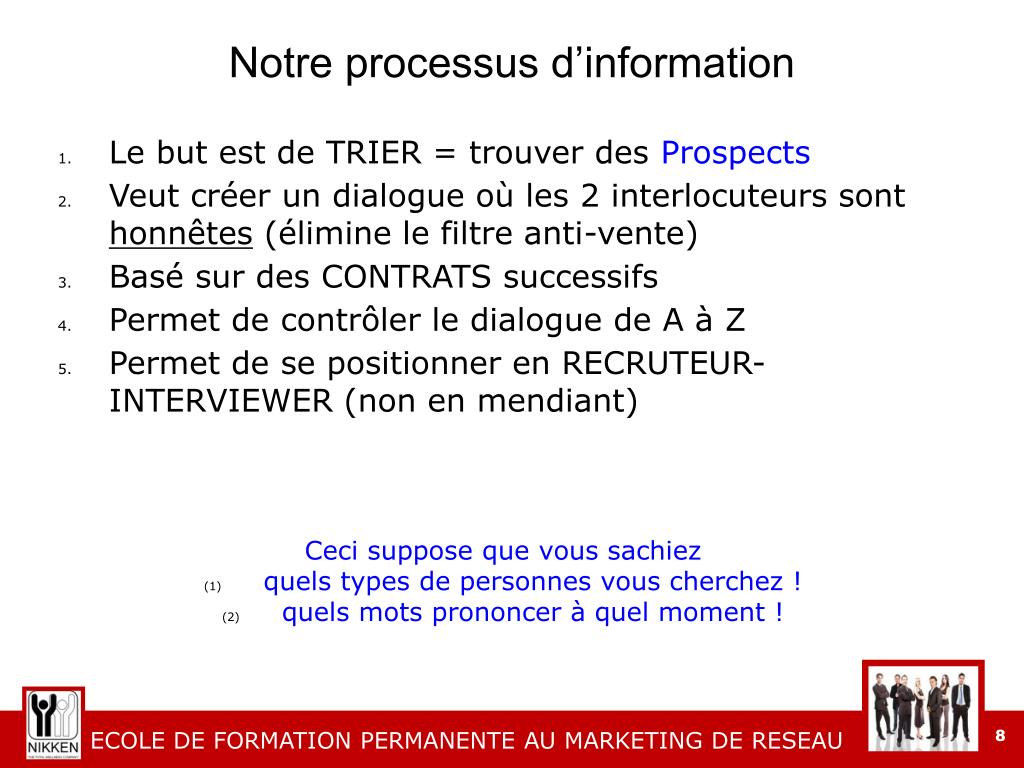 Notre processus d’information

1. Le but est de TRIER = trouver des Prospects
2. Veut créer un dialogue où les 2 interlocuteurs sont honnêtes (élimine le filtre anti-vente)
3. Basé sur des CONTRATS successifs
4. Permet de contrôler le dialogue de A à Z
5. Permet de se positionner en RECRUTEUR-INTERVIEWER (non en mendiant)

Ceci suppose que vous sachiez
(1) quels types de personnes vous cherchez !
(2) quels mots prononcer à quel moment !

NIKKEN

ECOLE DE FORMATION PERMANENTE AU MARKETING DE RESEAU

8